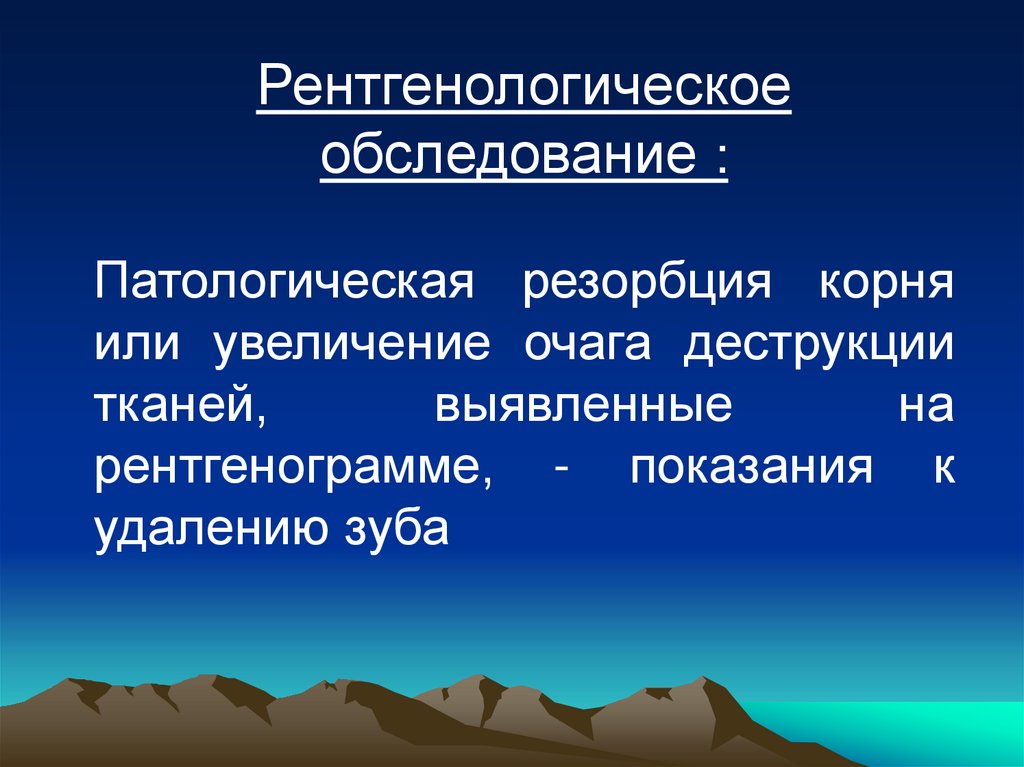 Рентгенологическое обследование :

Патологическая резорбция корня или увеличение очага деструкции тканей, выявленные на рентгенограмме, - показания к удалению зуба